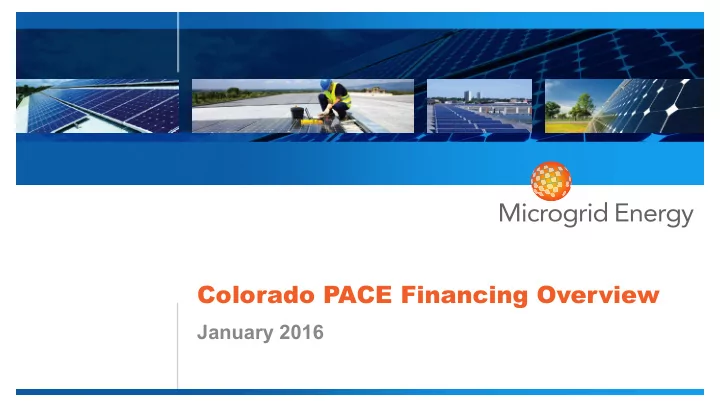 Microgrid Energy

Colorado PACE Financing Overview

January 2016